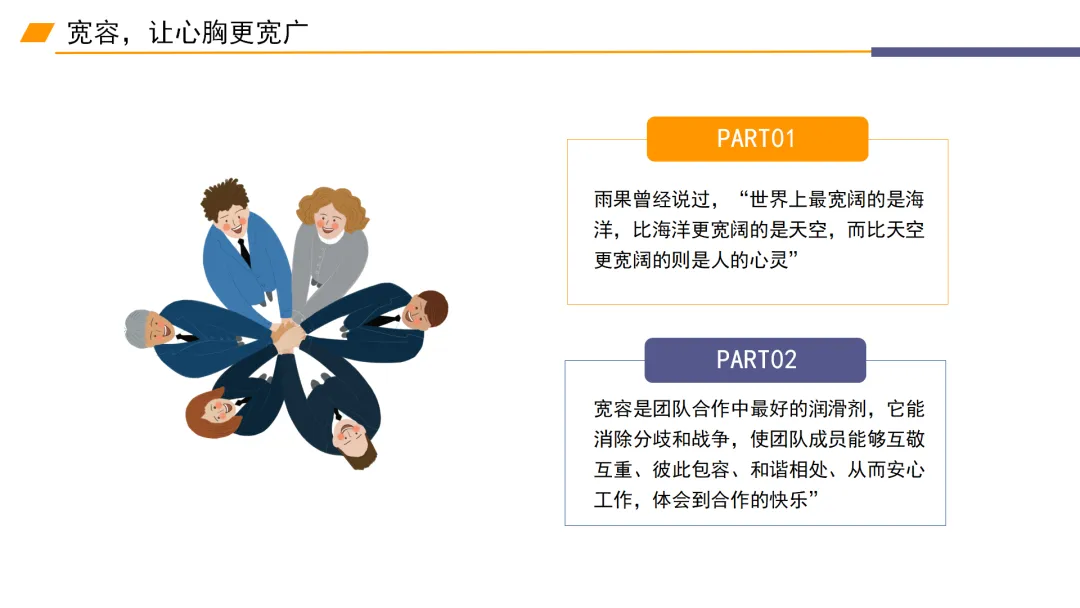 宽容，让心胸更宽广

PART01

雨果曾经说过，“世界上最宽阔的是海洋，比海洋更宽阔的是天空，而比天空更宽阔的则是人的心灵”

PART02

宽容是团队合作中最好的润滑剂，它能消除分歧和战争，使团队成员能够互敬互重、彼此包容、和谐相处、从而安心工作，体会到合作的快乐”